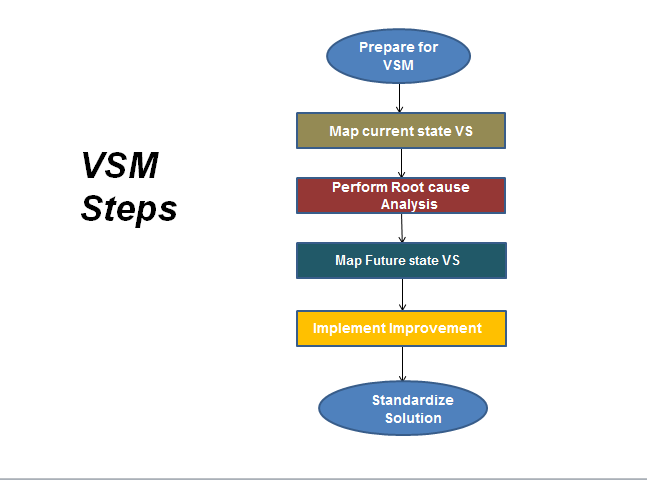 VSM Steps

Prepare for VSM

Map current state VS

Perform Root cause Analysis

Map Future state VS

Implement Improvement

Standardize Solution